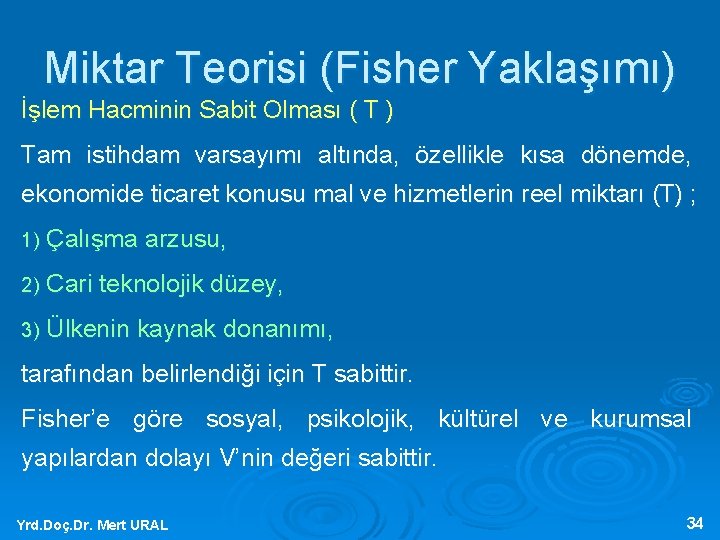 Miktar Teorisi (Fisher Yaklaşımı)

İşlem Hacminin Sabit Olması ( T )

Tam istihdam varsayımı altında, özellikle kısa dönemde, ekonomide ticaret konusu mal ve hizmetlerin reel miktarı (T) ;

1) Çalışma arzusu,

2) Cari teknolojik düzey,

3) Ülkenin kaynak donanımı,

tarafından belirlendiği için T sabittir.

Fisher'e göre sosyal, psikolojik, kültürel ve kurumsal yapılardan dolayı V'nin değeri sabittir.

Yrd.Doç.Dr. Mert URAL

34